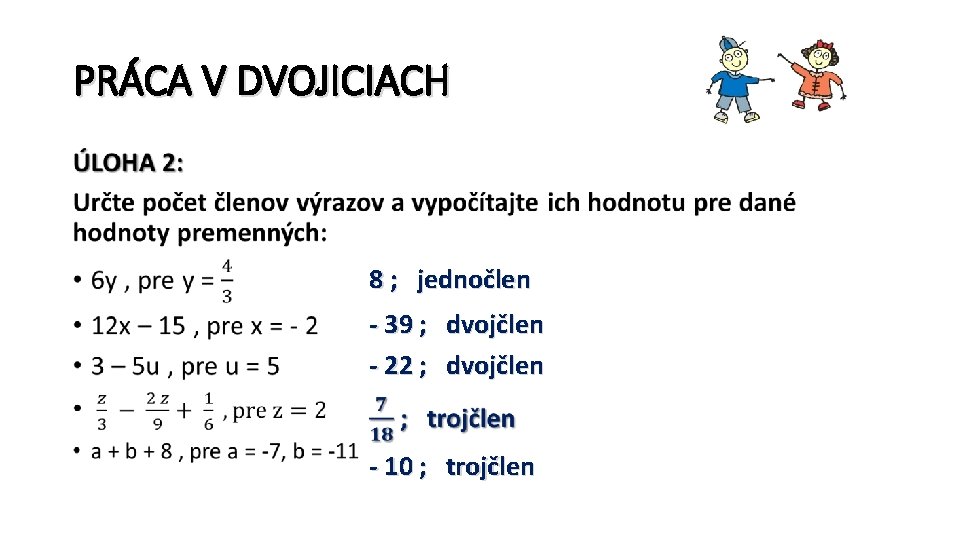 PRÁCA V DVOJICIACH

ÚLOHA 2:

Určte počet členov výrazov a vypočítajte ich hodnotu pre dané hodnoty premenných:

• 6y , pre y = $\frac{4}{3}$ 8 ; jednočlen
• 12x – 15 , pre x = - 2 - 39 ; dvojčlen
• 3 – 5u , pre u = 5 - 22 ; dvojčlen
• $\frac{z}{3} - \frac{2z}{9} + \frac{1}{6}$ , pre z = 2 $\frac{7}{18}$ ; trojčlen
• a + b + 8 , pre a = -7, b = -11 - 10 ; trojčlen